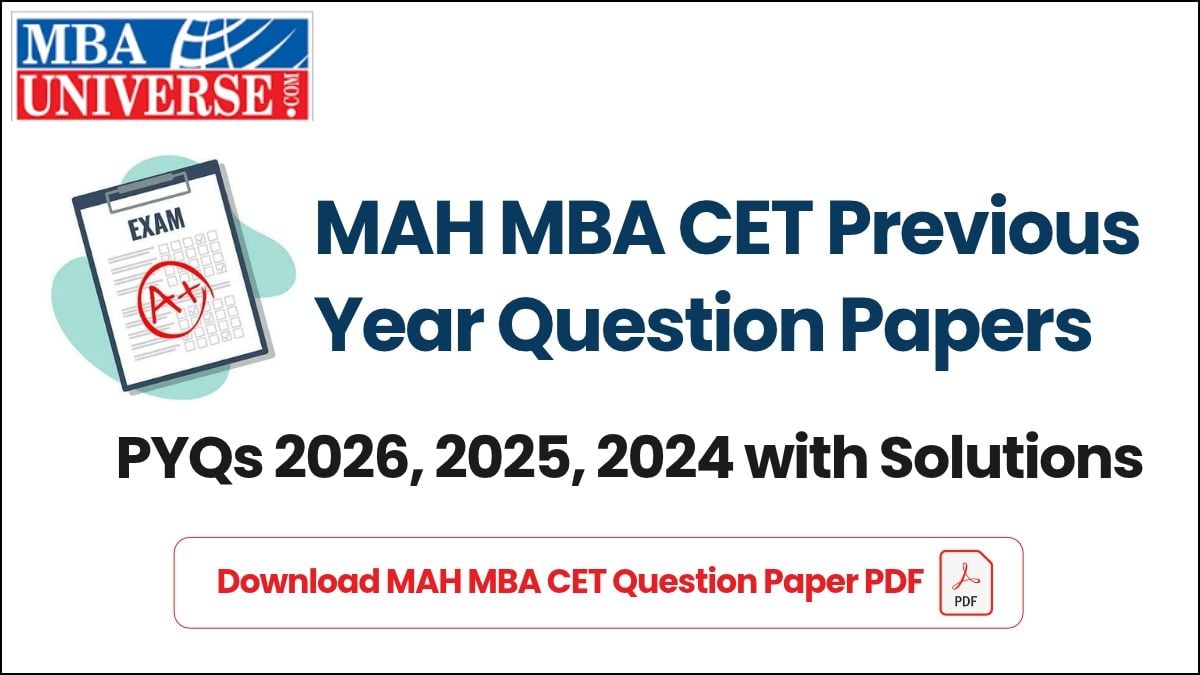 MBA
UNIVERSE.COM

EXAM

A+

MAH MBA CET Previous Year Question Papers

PYQs 2026, 2025, 2024 with Solutions

Download MAH MBA CET Question Paper PDF

PDF